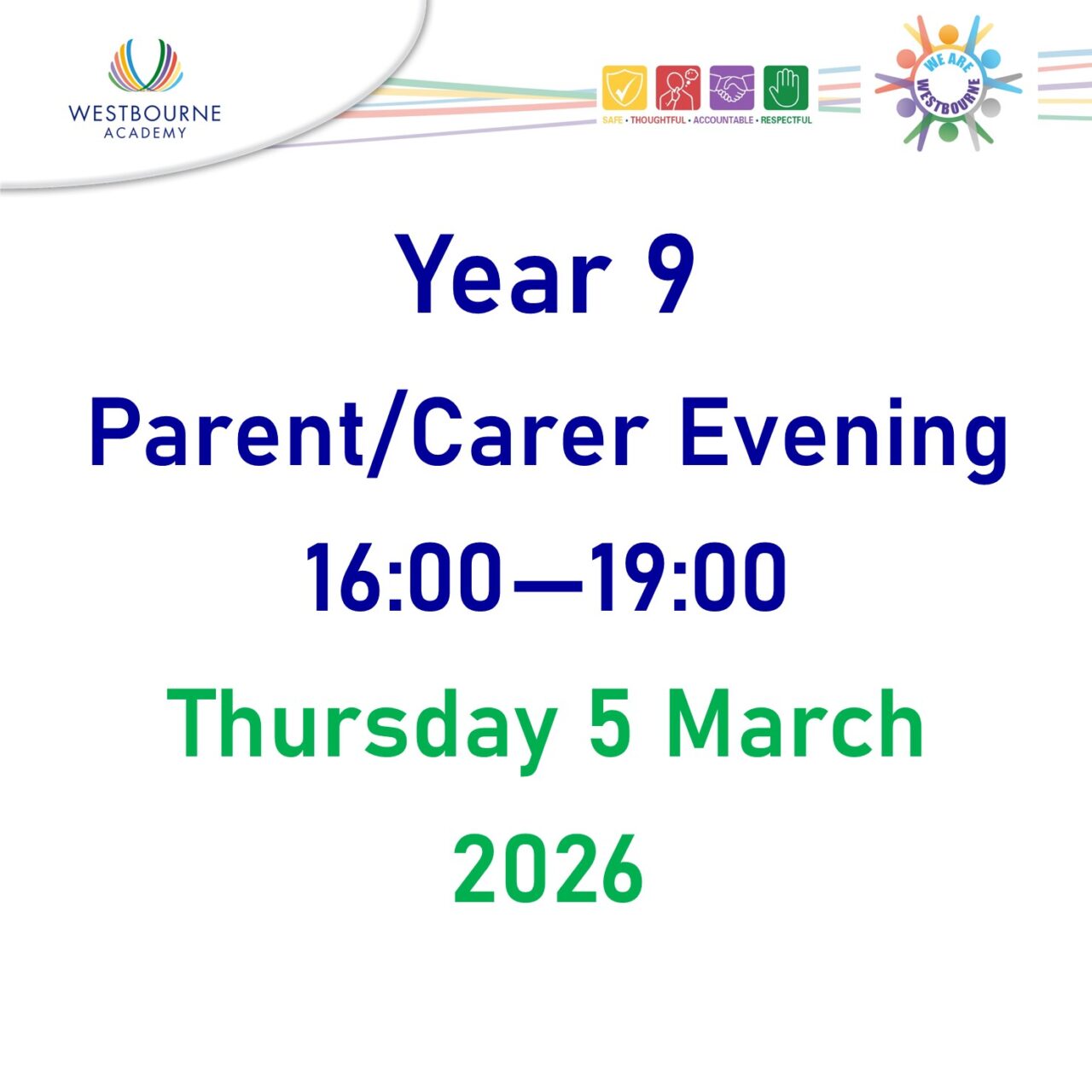 WESTBOURNE
ACADEMY

SAFE • THOUGHTFUL • ACCOUNTABLE • RESPECTFUL

WE ARE WESTBOURNE

Year 9

Parent/Carer Evening

16:00—19:00

Thursday 5 March

2026